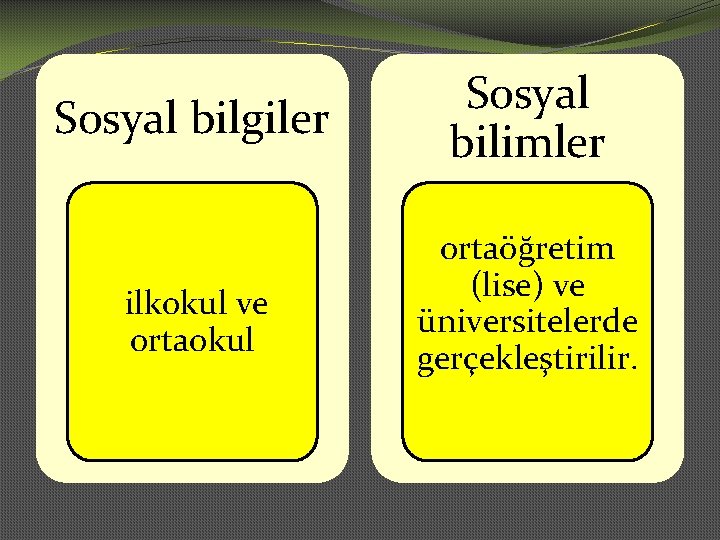 Sosyal bilgiler

ilkokul ve ortaokul

Sosyal bilimler

ortaöğretim (lise) ve üniversitelerde gerçekleştirilir.